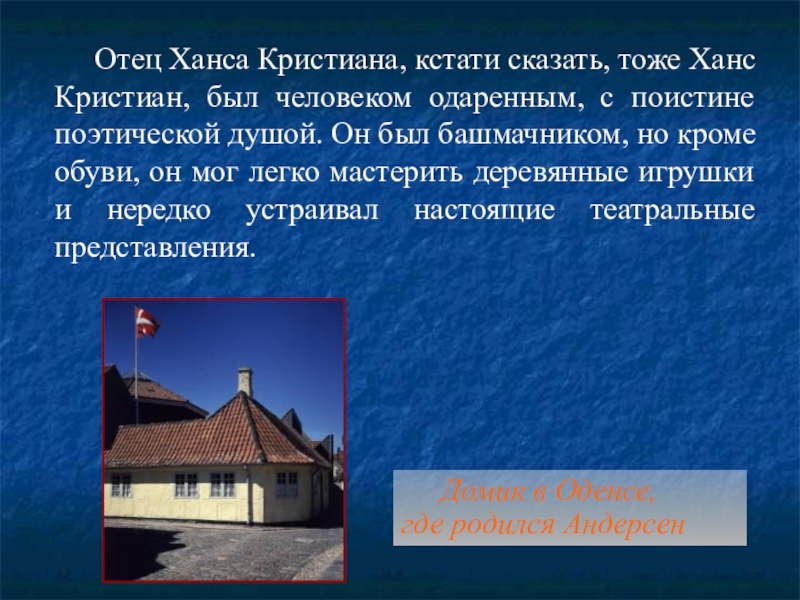 Отец Ханса Кристиана, кстати сказать, тоже Ханс Кристиан, был человеком одаренным, с поистине поэтической душой. Он был башмачником, но кроме обуви, он мог легко мастерить деревянные игрушки и нередко устраивал настоящие театральные представления.

Домик в Оденсе,
где родился Андерсен